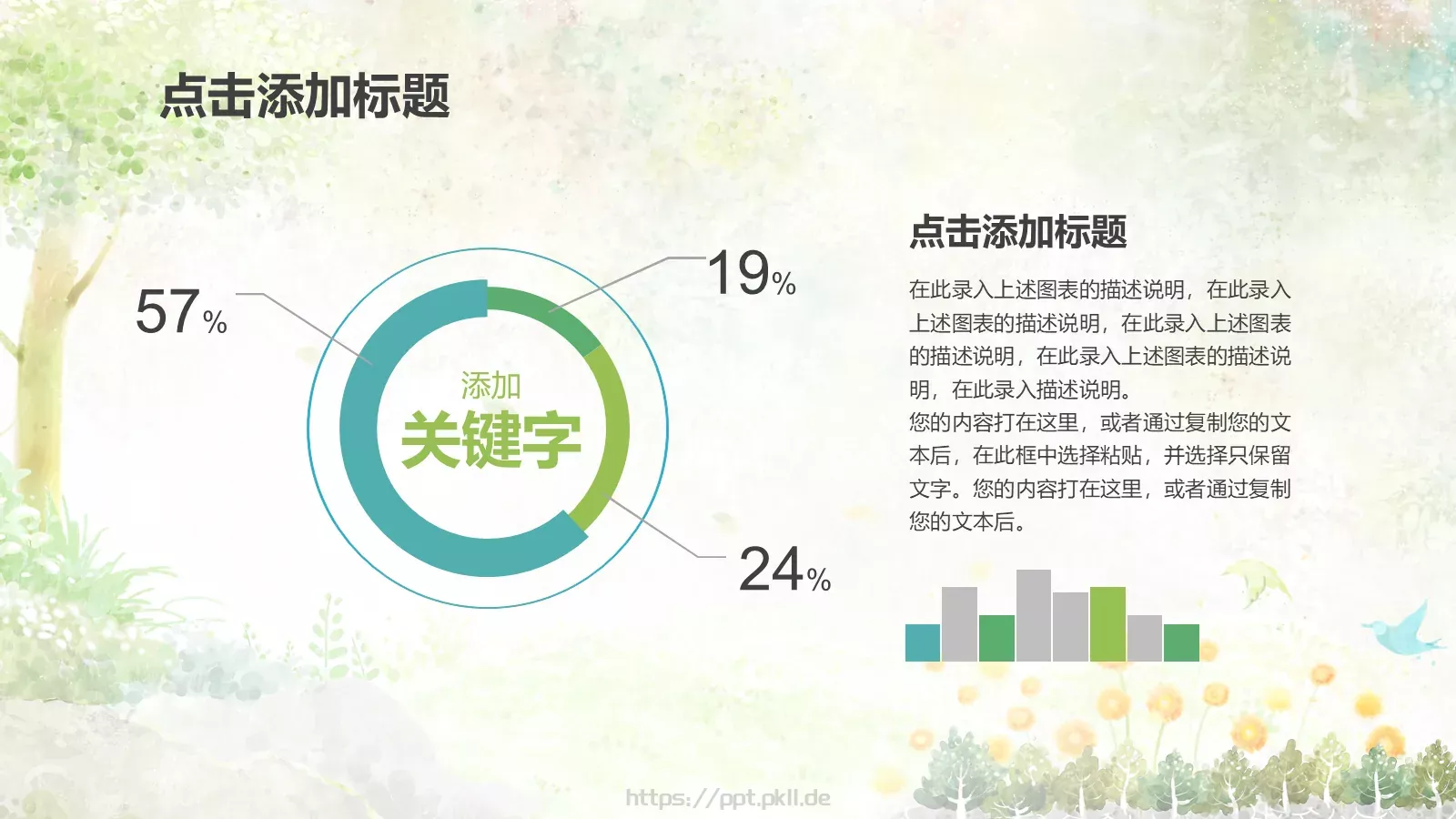 点击添加标题

57%

19%

添加
关键字

24%

点击添加标题

在此录入上述图表的描述说明，在此录入上述图表的描述说明，在此录入上述图表的描述说明，在此录入上述图表的描述说明，在此录入描述说明。
您的内容打在这里，或者通过复制您的文本后，在此框中选择粘贴，并选择只保留文字。您的内容打在这里，或者通过复制您的文本后。

https://ppt.pkll.de